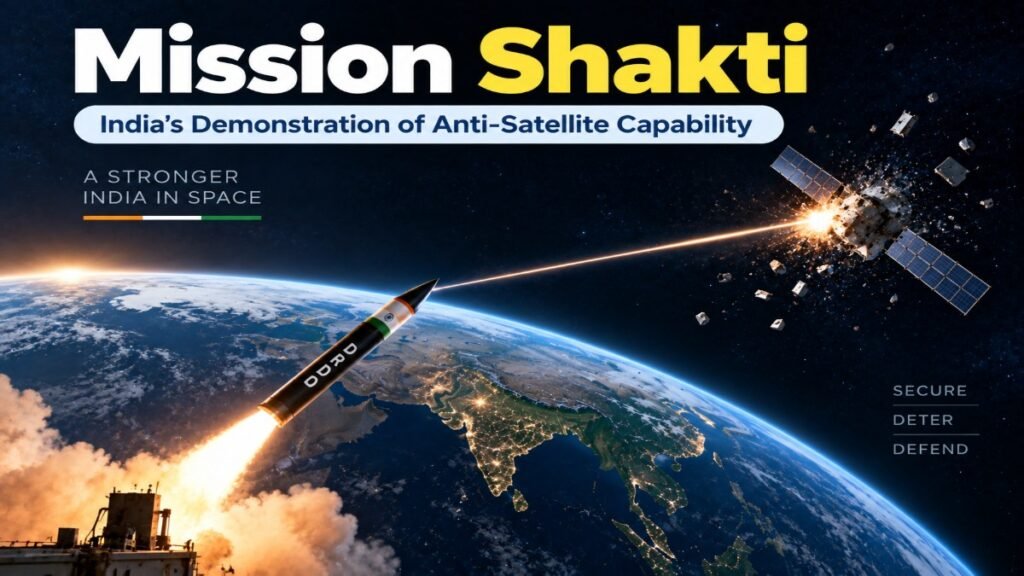 Mission Shakti

India's Demonstration of Anti-Satellite Capability

A STRONGER INDIA IN SPACE

DRDO

SECURE
DETER
DEFEND